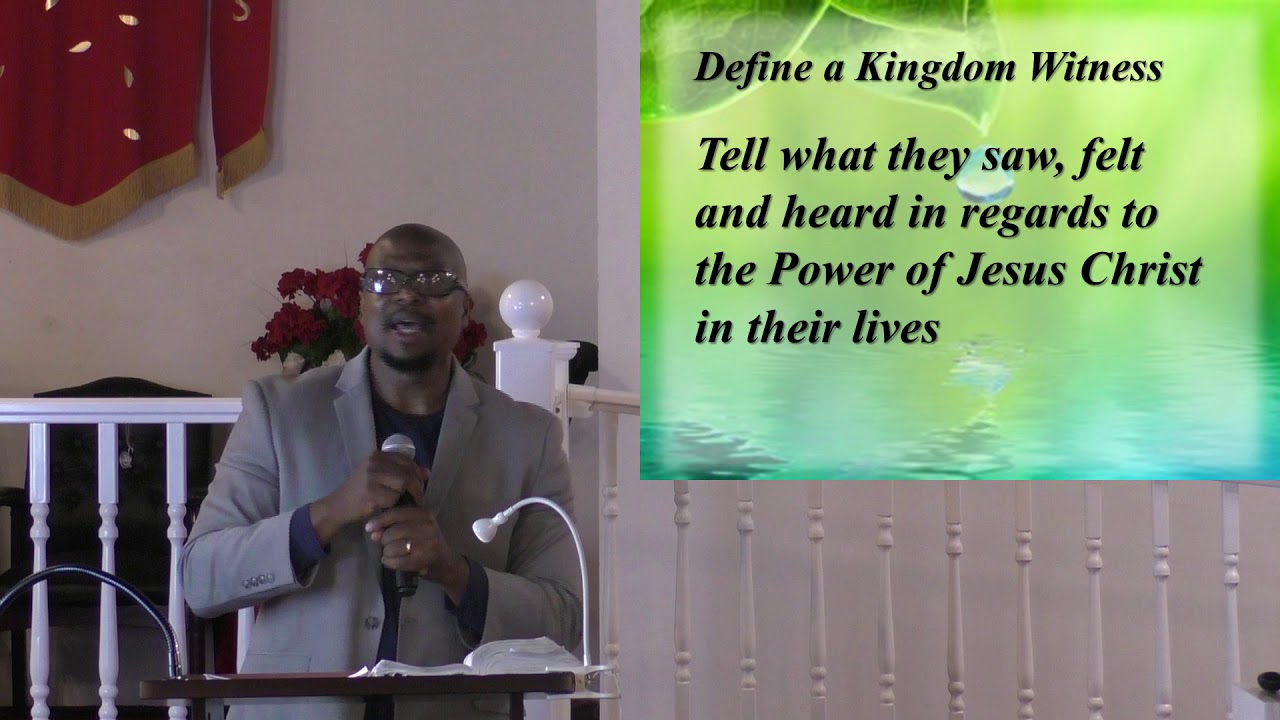 Define a Kingdom Witness

Tell what they saw, felt and heard in regards to the Power of Jesus Christ in their lives